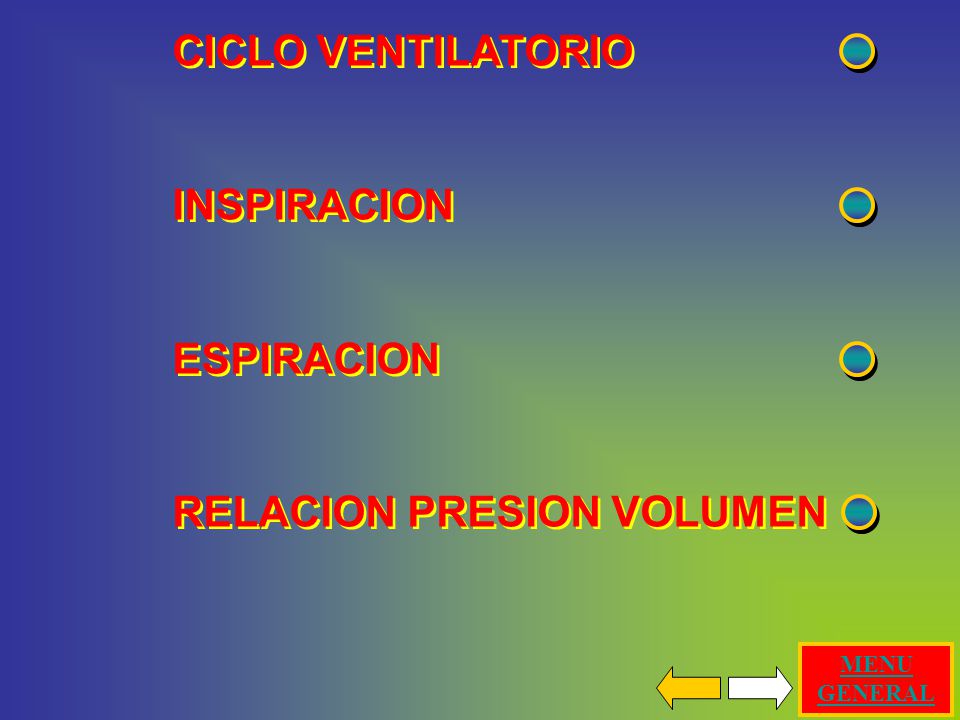 CICLO VENTILATORIO

INSPIRACION

ESPIRACION

RELACION PRESION VOLUMEN

MENU GENERAL